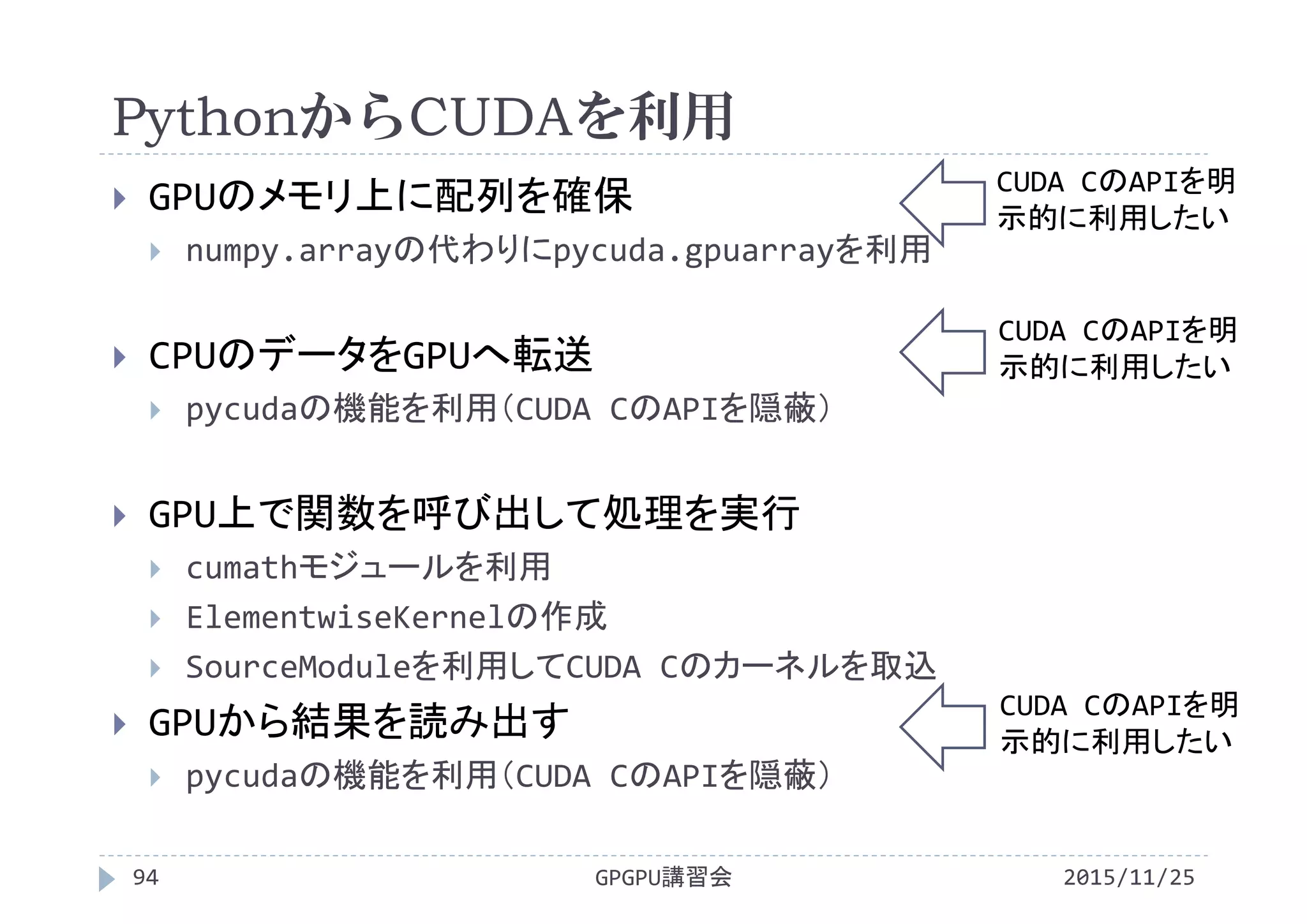 PythonからCUDAを利用

GPUのメモリ上に配列を確保

numpy.arrayの代わりにpycuda.gpuarrayを利用

CUDA CのAPIを明示的に利用したい

CPUのデータをGPUへ転送

pycudaの機能を利用(CUDA CのAPIを隠蔽)

CUDA CのAPIを明示的に利用したい

GPU上で関数を呼び出して処理を実行

cumathモジュールを利用

ElementwiseKernelの作成

SourceModuleを利用してCUDA Cのカーネルを取込

GPUから結果を読み出す

pycudaの機能を利用(CUDA CのAPIを隠蔽)

CUDA CのAPIを明示的に利用したい

94

GPGPU講習会

2015/11/25